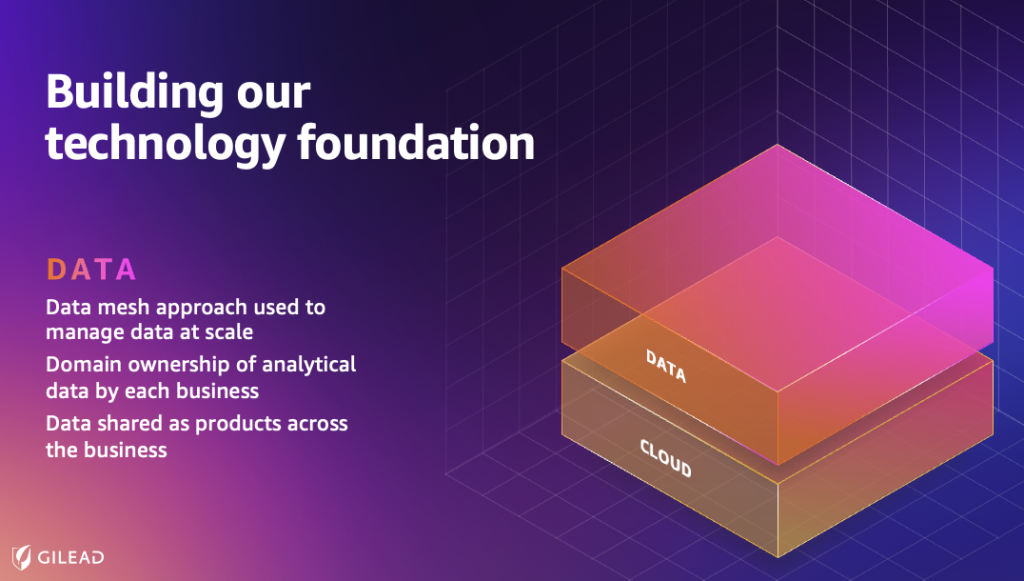 Building our technology foundation

DATA

Data mesh approach used to manage data at scale

Domain ownership of analytical data by each business

Data shared as products across the business

DATA

CLOUD

GILEAD